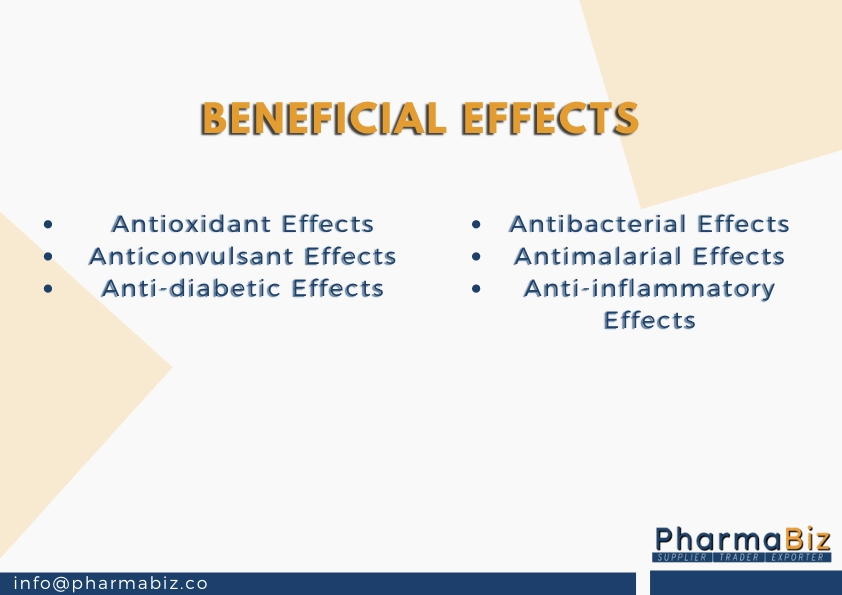 BENEFICIAL EFFECTS

- Antioxidant Effects
- Anticonvulsant Effects
- Anti-diabetic Effects

- Antibacterial Effects
- Antimalarial Effects
- Anti-inflammatory Effects

PharmaBiz
SUPPLIER | TRADER | EXPORTER

info@pharmabiz.co